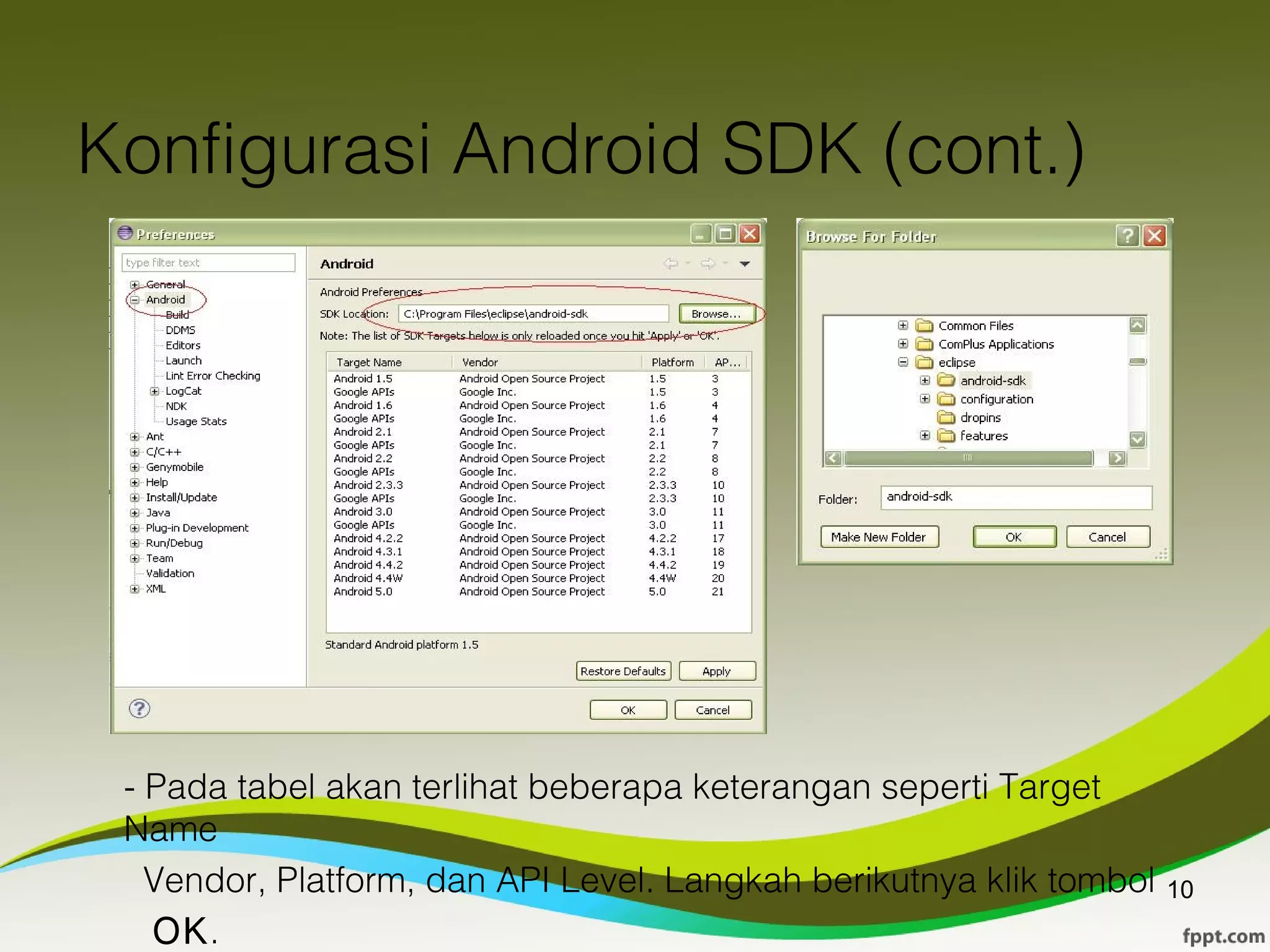 Konfigurasi Android SDK (cont.)

Preferences

type filter text

General
Android
Build
DDMS
Editors
Launch
Lint Error Checking
LogCat
NDK
Usage Stats
Ant
C/C++
Genymobile
Help
Install/Update
Java
Plug-in Development
Run/Debug
Team
Validation
XML

Android

Android Preferences

SDK Location: C:\Program Files\eclipse\android-sdk Browse...

Note: The list of SDK Targets below is only reloaded once you hit 'Apply' or 'OK'.

| Target Name | Vendor | Platform | AP... |
|---|---|---|---|
| Android 1.5 | Android Open Source Project | 1.5 | 3 |
| Google APIs | Google Inc. | 1.5 | 3 |
| Android 1.6 | Android Open Source Project | 1.6 | 4 |
| Google APIs | Google Inc. | 1.6 | 4 |
| Android 2.1 | Android Open Source Project | 2.1 | 7 |
| Google APIs | Google Inc. | 2.1 | 7 |
| Android 2.2 | Android Open Source Project | 2.2 | 8 |
| Google APIs | Google Inc. | 2.2 | 8 |
| Android 2.3.3 | Android Open Source Project | 2.3.3 | 10 |
| Google APIs | Google Inc. | 2.3.3 | 10 |
| Android 3.0 | Android Open Source Project | 3.0 | 11 |
| Google APIs | Google Inc. | 3.0 | 11 |
| Android 4.2.2 | Android Open Source Project | 4.2.2 | 17 |
| Android 4.3.1 | Android Open Source Project | 4.3.1 | 18 |
| Android 4.4.2 | Android Open Source Project | 4.4.2 | 19 |
| Android 4.4W | Android Open Source Project | 4.4W | 20 |
| Android 5.0 | Android Open Source Project | 5.0 | 21 |

Standard Android platform 1.5

Restore Defaults Apply

OK Cancel

Browse For Folder

Common Files
ComPlus Applications
eclipse
android-sdk
configuration
dropins
features

Folder: android-sdk

Make New Folder OK Cancel

- Pada tabel akan terlihat beberapa keterangan seperti Target Name
Vendor, Platform, dan API Level. Langkah berikutnya klik tombol OK.

10

fppt.com